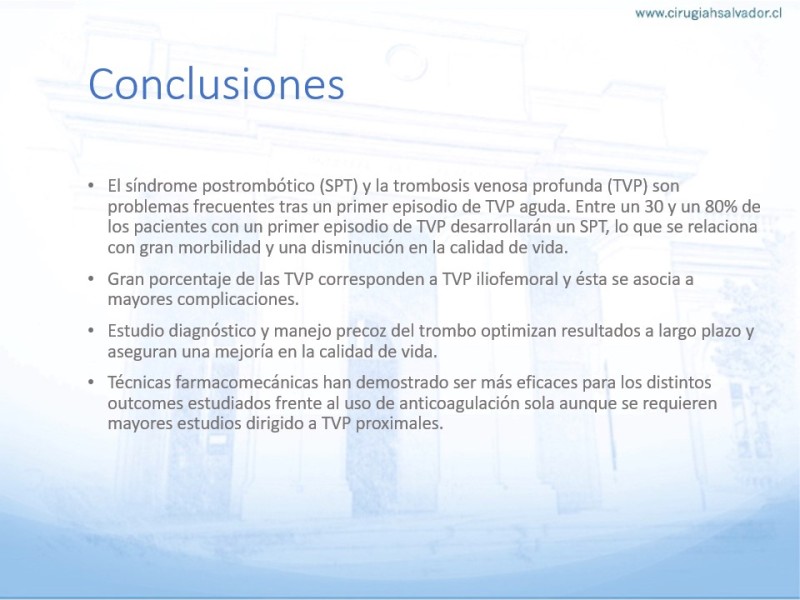 www.cirugiahsalvador.cl

Conclusiones

• El síndrome postrombótico (SPT) y la trombosis venosa profunda (TVP) son problemas frecuentes tras un primer episodio de TVP aguda. Entre un 30 y un 80% de los pacientes con un primer episodio de TVP desarrollarán un SPT, lo que se relaciona con gran morbilidad y una disminución en la calidad de vida.

• Gran porcentaje de las TVP corresponden a TVP iliofemoral y ésta se asocia a mayores complicaciones.

• Estudio diagnóstico y manejo precoz del trombo optimizan resultados a largo plazo y aseguran una mejoría en la calidad de vida.

• Técnicas farmacomecánicas han demostrado ser más eficaces para los distintos outcomes estudiados frente al uso de anticoagulación sola aunque se requieren mayores estudios dirigido a TVP proximales.